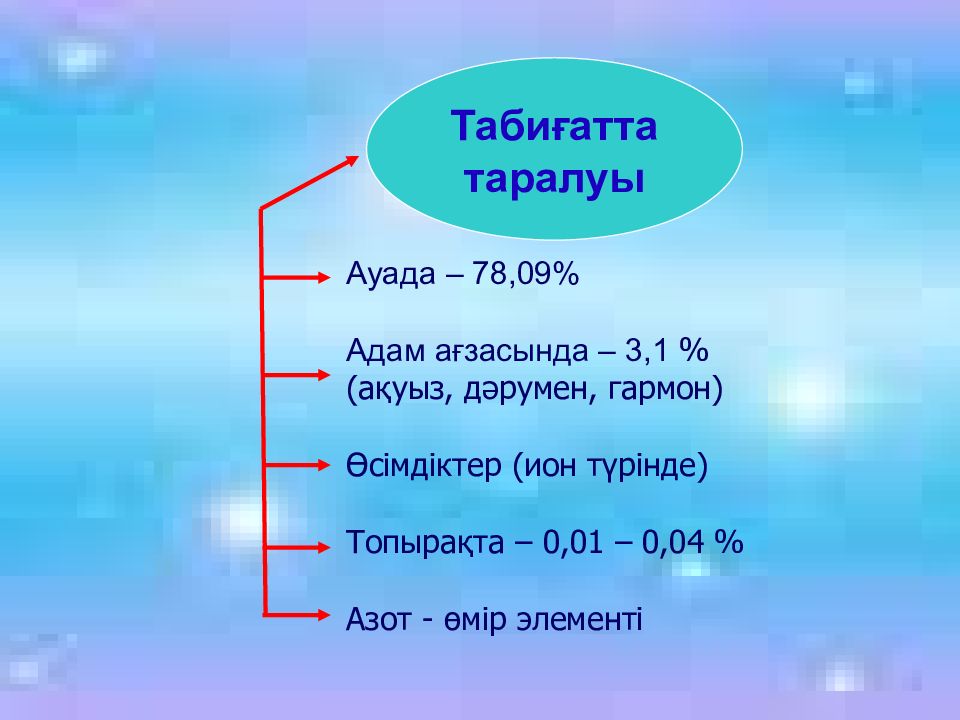 Табиғатта таралуы

Ауада – 78,09%

Адам ағзасында – 3,1 % (ақуыз, дәрумен, гармон)

Өсімдіктер (ион түрінде)

Топырақта – 0,01 – 0,04 %

Азот - өмір элементі